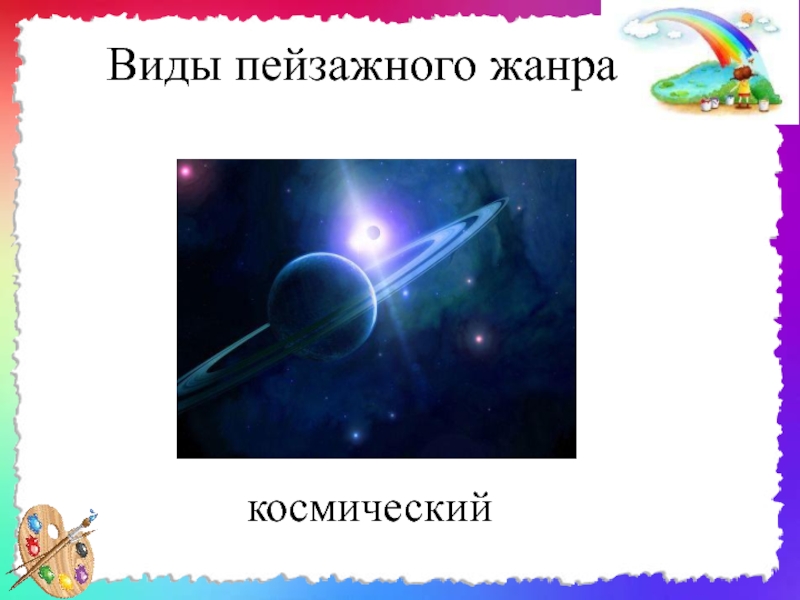 Виды пейзажного жанра

космический